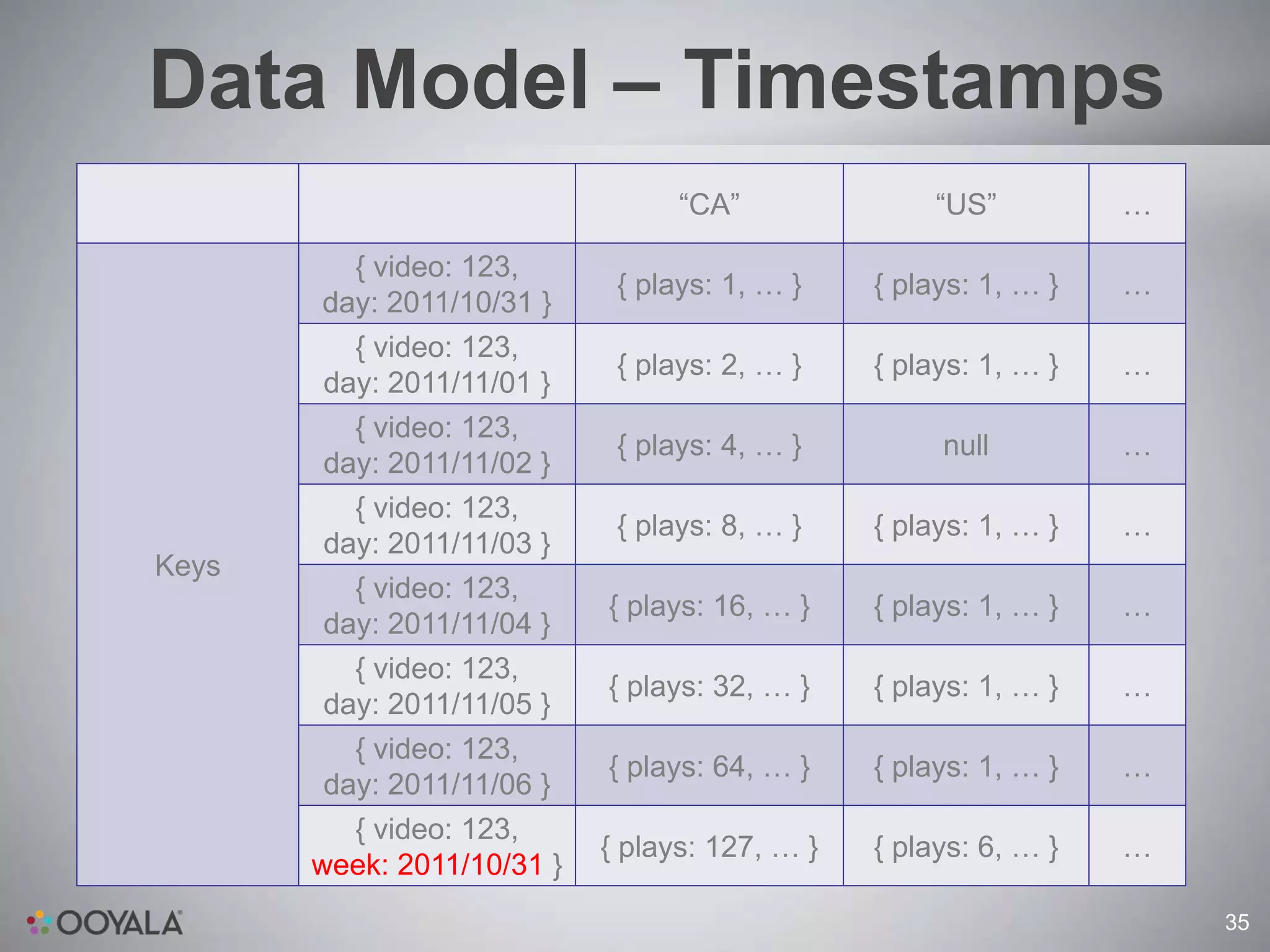 Data Model – Timestamps

| | | “CA” | “US” | … |
|---|---|---|---|---|
| Keys | { video: 123, day: 2011/10/31 } | { plays: 1, … } | { plays: 1, … } | … |
| | { video: 123, day: 2011/11/01 } | { plays: 2, … } | { plays: 1, … } | … |
| | { video: 123, day: 2011/11/02 } | { plays: 4, … } | null | … |
| | { video: 123, day: 2011/11/03 } | { plays: 8, … } | { plays: 1, … } | … |
| | { video: 123, day: 2011/11/04 } | { plays: 16, … } | { plays: 1, … } | … |
| | { video: 123, day: 2011/11/05 } | { plays: 32, … } | { plays: 1, … } | … |
| | { video: 123, day: 2011/11/06 } | { plays: 64, … } | { plays: 1, … } | … |
| | { video: 123, week: 2011/10/31 } | { plays: 127, … } | { plays: 6, … } | … |

OOYALA

35